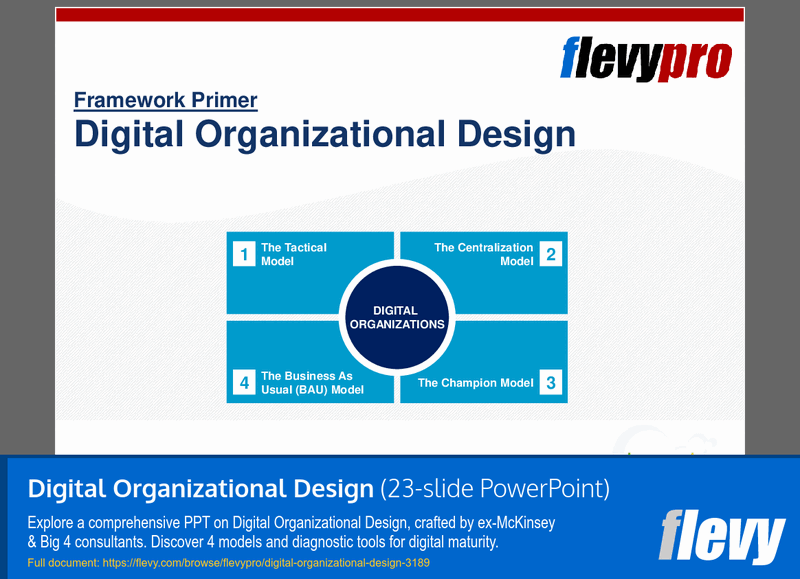 flevypro

Framework Primer
Digital Organizational Design

1 The Tactical Model

The Centralization Model 2

DIGITAL ORGANIZATIONS

4 The Business As Usual (BAU) Model

The Champion Model 3

Digital Organizational Design (23-slide PowerPoint)

Explore a comprehensive PPT on Digital Organizational Design, crafted by ex-McKinsey & Big 4 consultants. Discover 4 models and diagnostic tools for digital maturity.

Full document: https://flevy.com/browse/flevypro/digital-organizational-design-3189

flevy